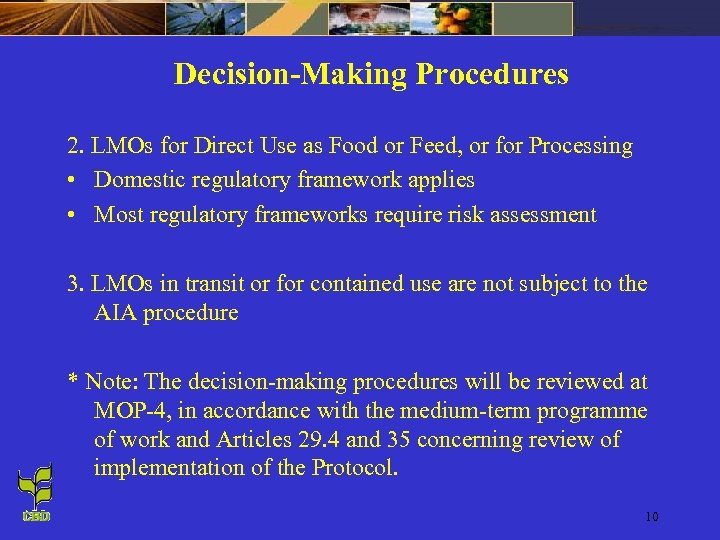 Decision-Making Procedures

2. LMOs for Direct Use as Food or Feed, or for Processing
• Domestic regulatory framework applies
• Most regulatory frameworks require risk assessment

3. LMOs in transit or for contained use are not subject to the AIA procedure

* Note: The decision-making procedures will be reviewed at MOP-4, in accordance with the medium-term programme of work and Articles 29.4 and 35 concerning review of implementation of the Protocol.

CBD

10